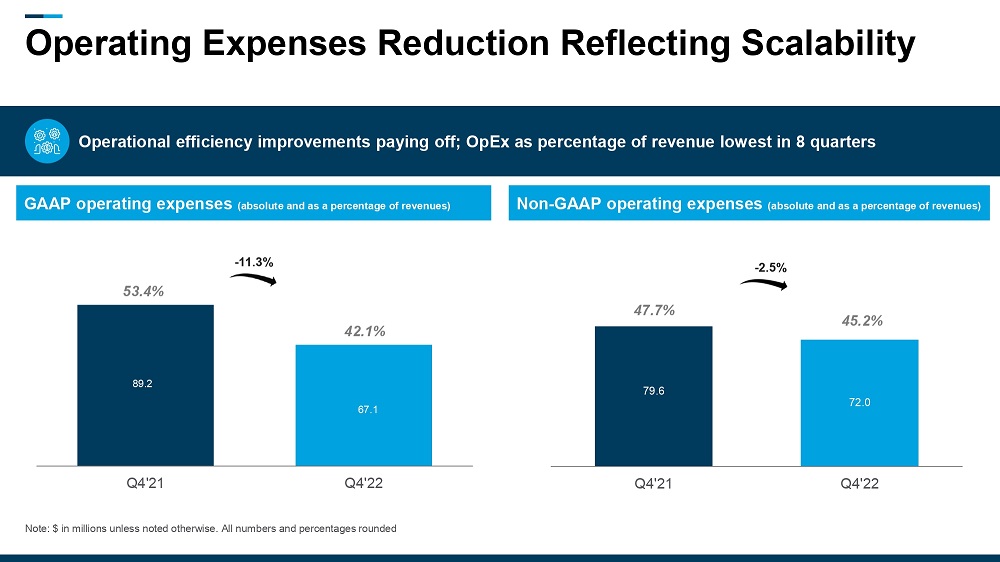 Operating Expenses Reduction Reflecting Scalability

Operational efficiency improvements paying off; OpEx as percentage of revenue lowest in 8 quarters

GAAP operating expenses (absolute and as a percentage of revenues)

-11.3%

53.4%

42.1%

89.2

67.1

Q4'21

Q4'22

Non-GAAP operating expenses (absolute and as a percentage of revenues)

-2.5%

47.7%

45.2%

79.6

72.0

Q4'21

Q4'22

Note: $ in millions unless noted otherwise. All numbers and percentages rounded